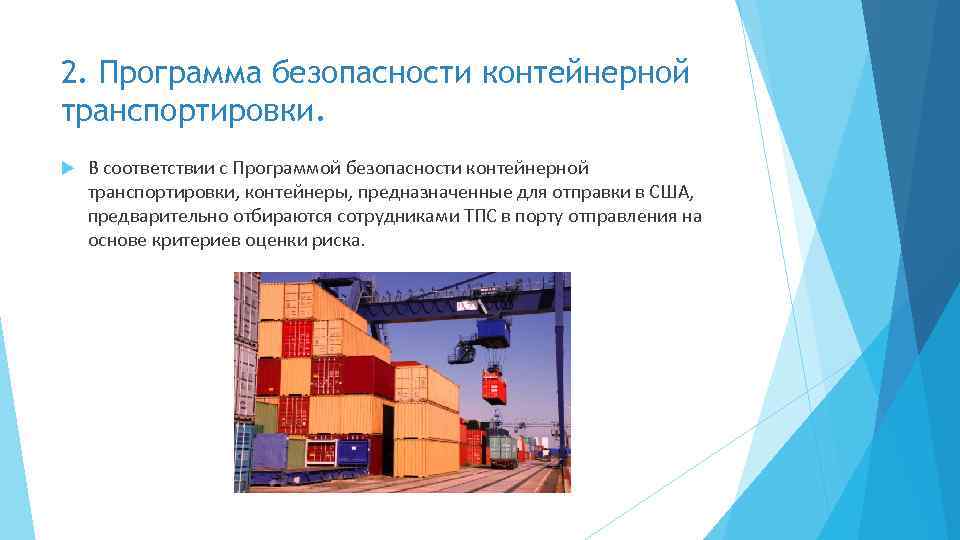 2. Программа безопасности контейнерной транспортировки.

В соответствии с Программой безопасности контейнерной транспортировки, контейнеры, предназначенные для отправки в США, предварительно отбираются сотрудниками ТПС в порту отправления на основе критериев оценки риска.